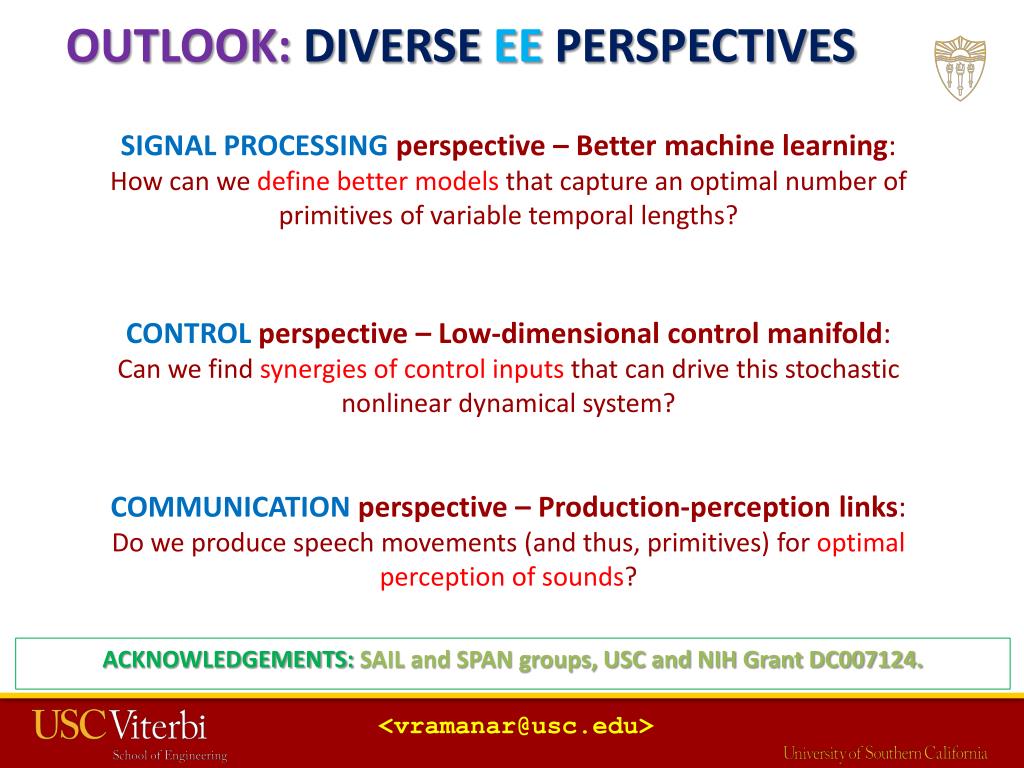 OUTLOOK: DIVERSE EE PERSPECTIVES

SIGNAL PROCESSING perspective – Better machine learning:
How can we define better models that capture an optimal number of primitives of variable temporal lengths?

CONTROL perspective – Low-dimensional control manifold:
Can we find synergies of control inputs that can drive this stochastic nonlinear dynamical system?

COMMUNICATION perspective – Production-perception links:
Do we produce speech movements (and thus, primitives) for optimal perception of sounds?

ACKNOWLEDGEMENTS: SAIL and SPAN groups, USC and NIH Grant DC007124.

USC Viterbi
School of Engineering

<vramanar@usc.edu>

University of Southern California